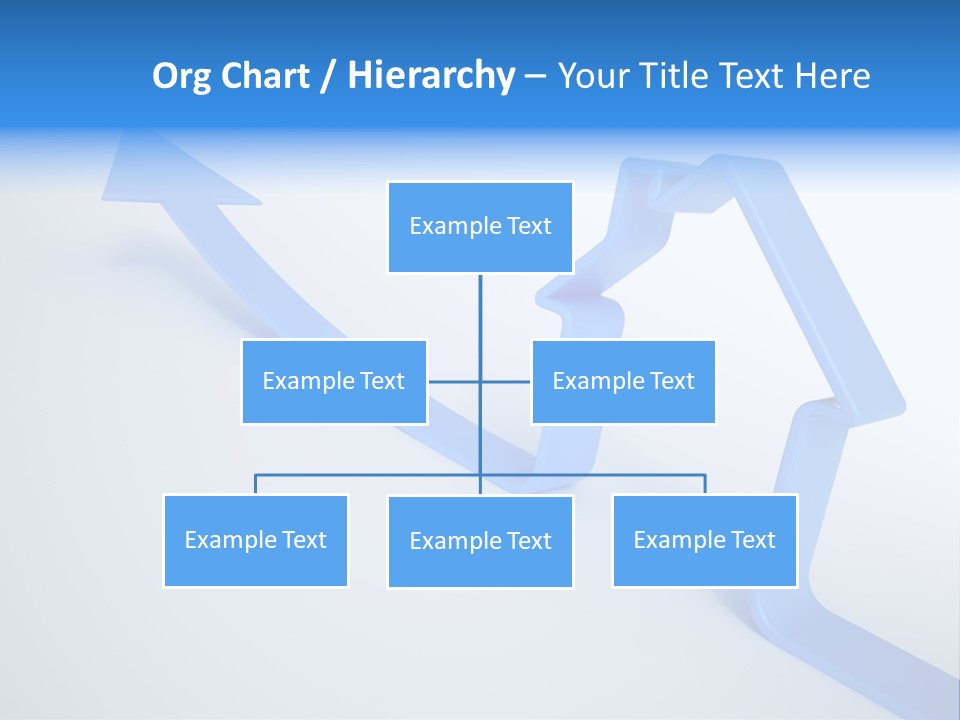 Org Chart / Hierarchy – Your Title Text Here

Example Text

Example Text

Example Text

Example Text

Example Text

Example Text